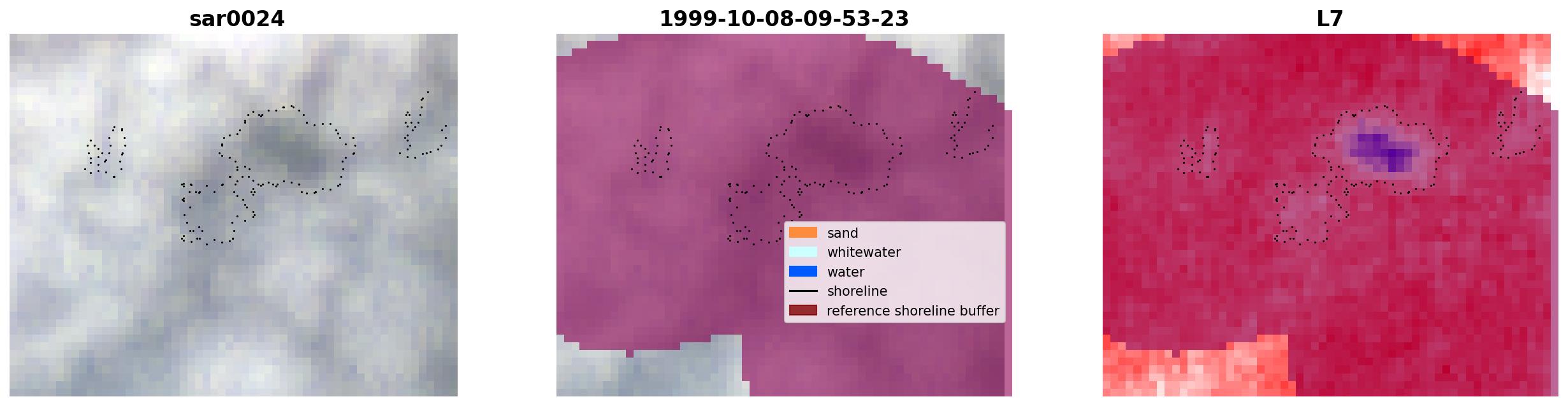 sar0024

1999-10-08-09-53-23

sand
whitewater
water
shoreline
reference shoreline buffer

L7